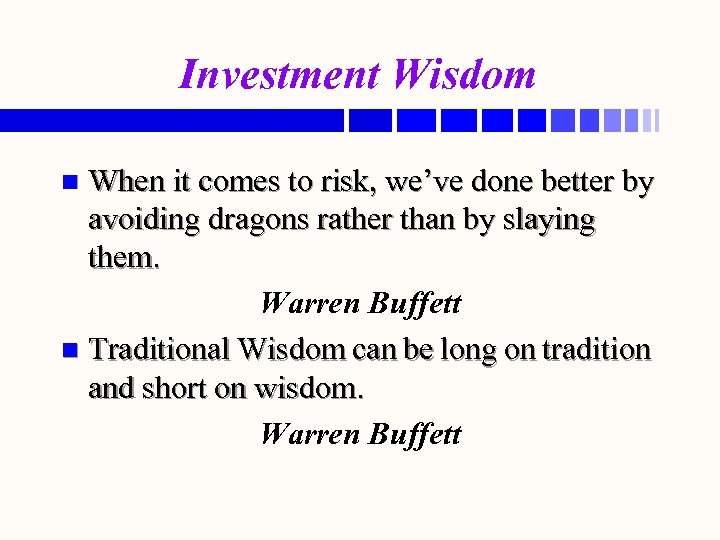 Investment Wisdom

When it comes to risk, we’ve done better by avoiding dragons rather than by slaying them.

Warren Buffett

Traditional Wisdom can be long on tradition and short on wisdom.

Warren Buffett